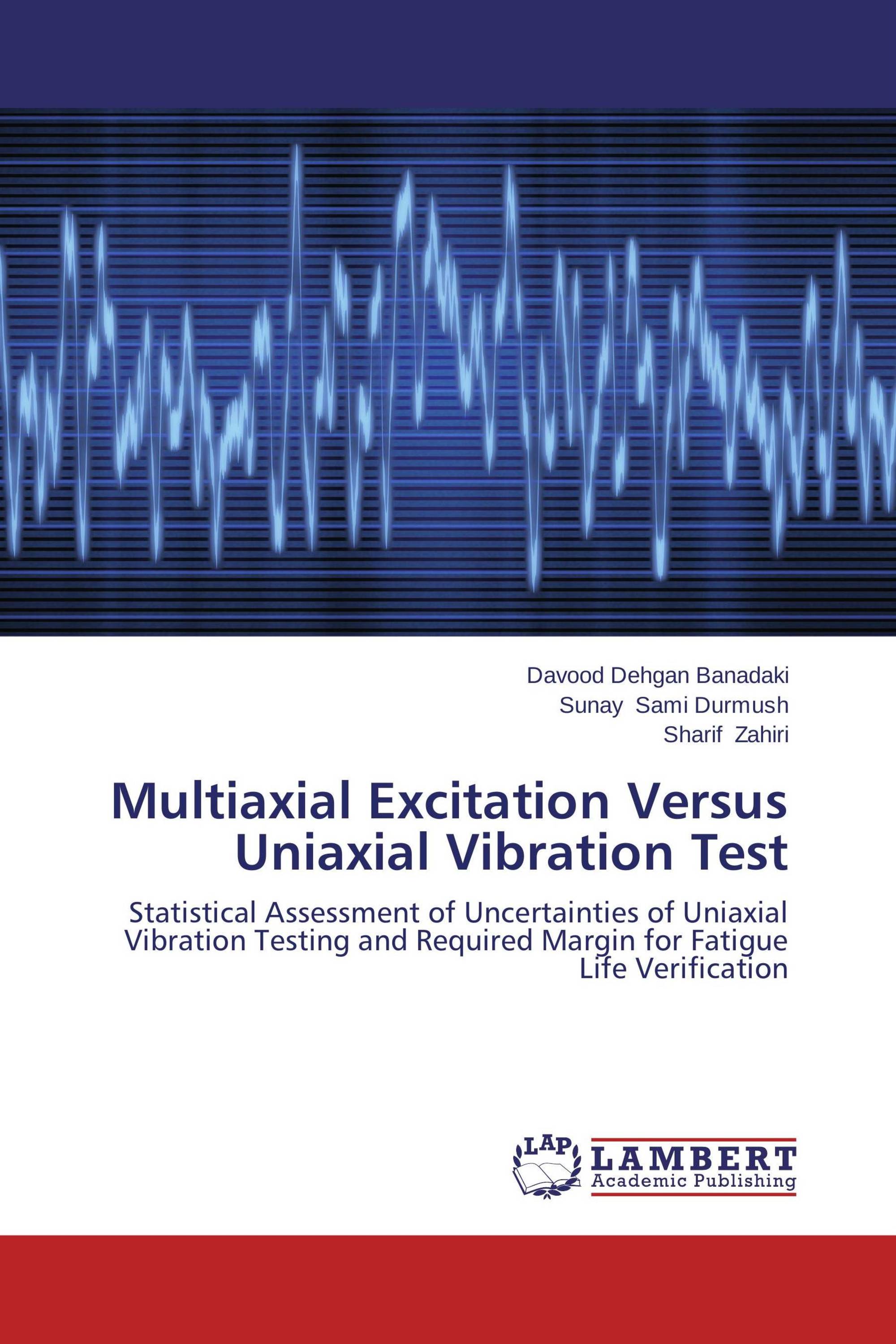 Davood Dehgan Banadaki
Sunay Sami Durmush
Sharif Zahiri

Multiaxial Excitation Versus Uniaxial Vibration Test

Statistical Assessment of Uncertainties of Uniaxial Vibration Testing and Required Margin for Fatigue Life Verification

LAP
LAMBERT
Academic Publishing